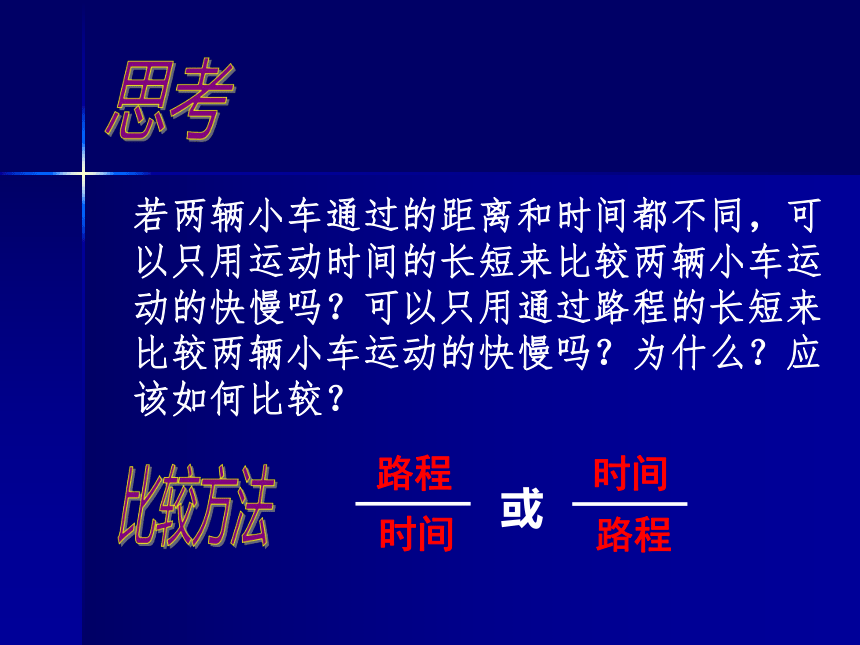 思考

若两辆小车通过的距离和时间都不同，可以只用运动时间的长短来比较两辆小车运动的快慢吗？可以只用通过路程的长短来比较两辆小车运动的快慢吗？为什么？应该如何比较？

比较方法

$\frac{路程}{时间}$ 或 $\frac{时间}{路程}$